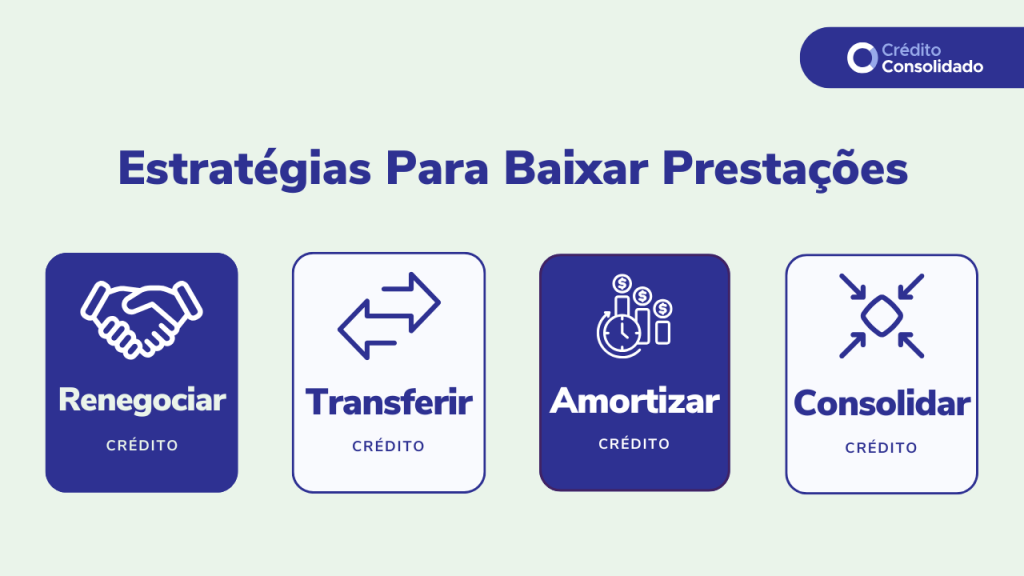 Crédito Consolidado

Estratégias Para Baixar Prestações

Renegociar
CRÉDITO

Transferir
CRÉDITO

Amortizar
CRÉDITO

Consolidar
CRÉDITO